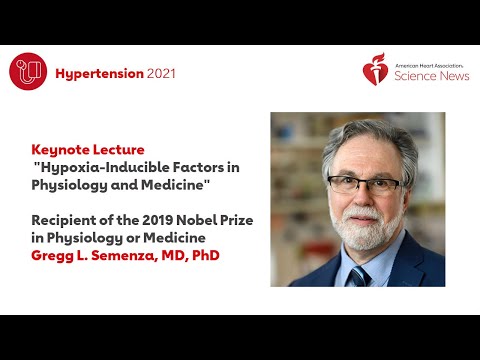 Hypertension 2021

American Heart Association.
Science News

Keynote Lecture
"Hypoxia-Inducible Factors in Physiology and Medicine"

Recipient of the 2019 Nobel Prize in Physiology or Medicine
Gregg L. Semenza, MD, PhD